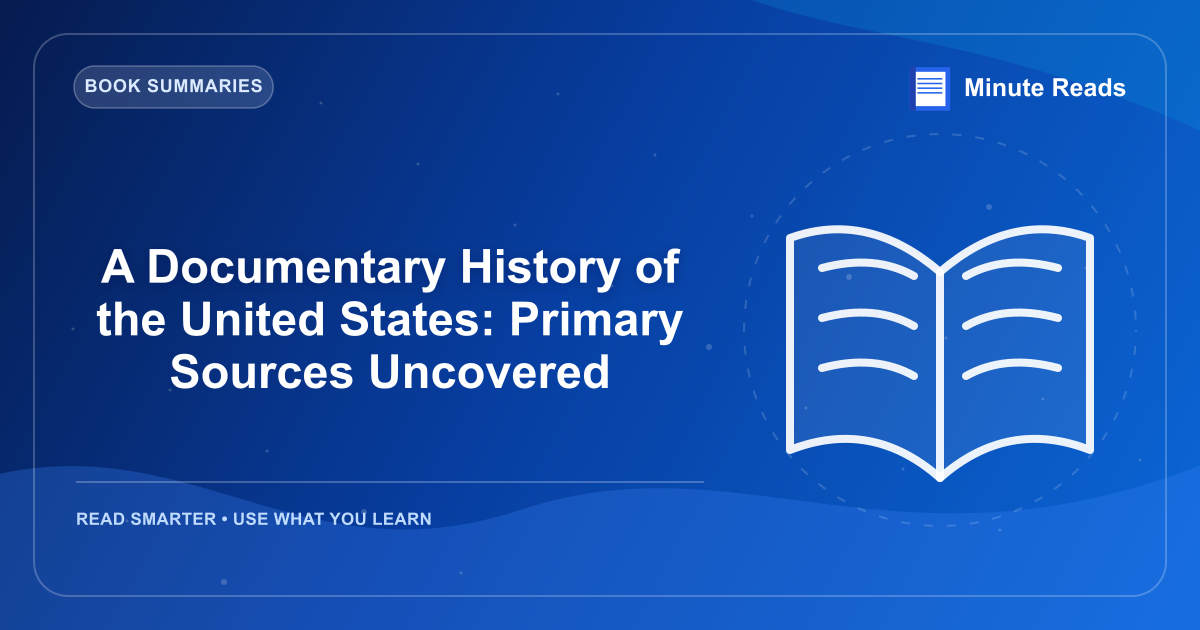 BOOK SUMMARIES

Minute Reads

A Documentary History of the United States: Primary Sources Uncovered

READ SMARTER • USE WHAT YOU LEARN